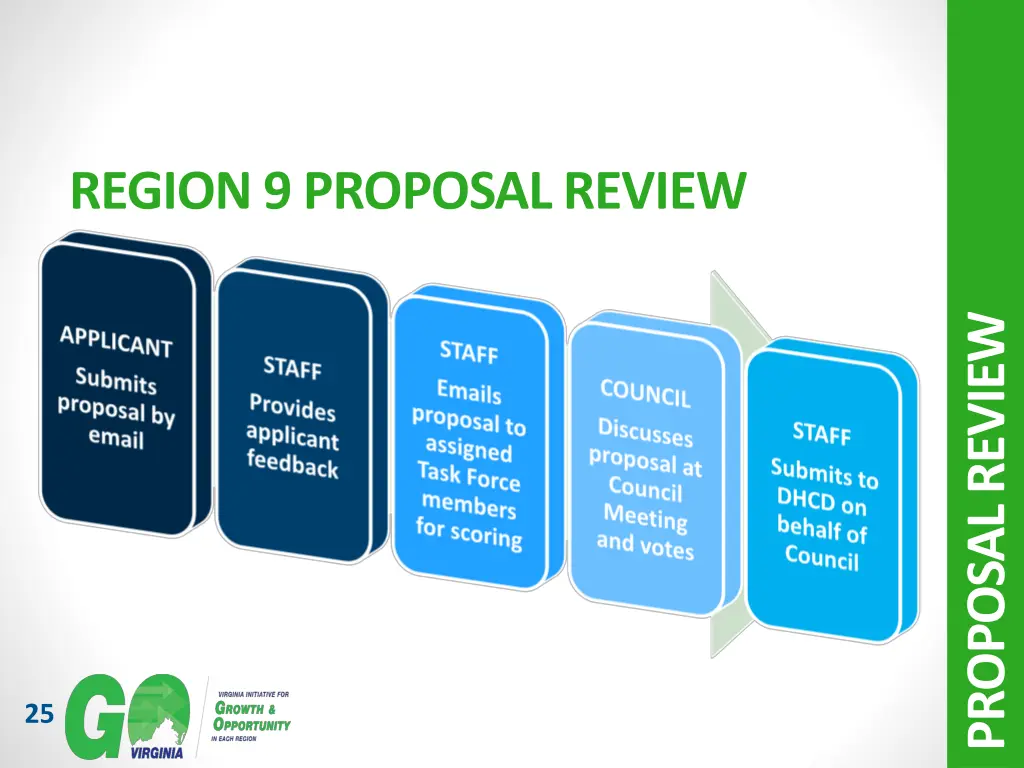 REGION 9 PROPOSAL REVIEW

APPLICANT
Submits proposal by email

STAFF
Provides applicant feedback

STAFF
Emails proposal to assigned Task Force members for scoring

COUNCIL
Discusses proposal at Council Meeting and votes

STAFF
Submits to DHCD on behalf of Council

PROPOSAL REVIEW

25

GO VIRGINIA

VIRGINIA INITIATIVE FOR
GROWTH & OPPORTUNITY
IN EACH REGION